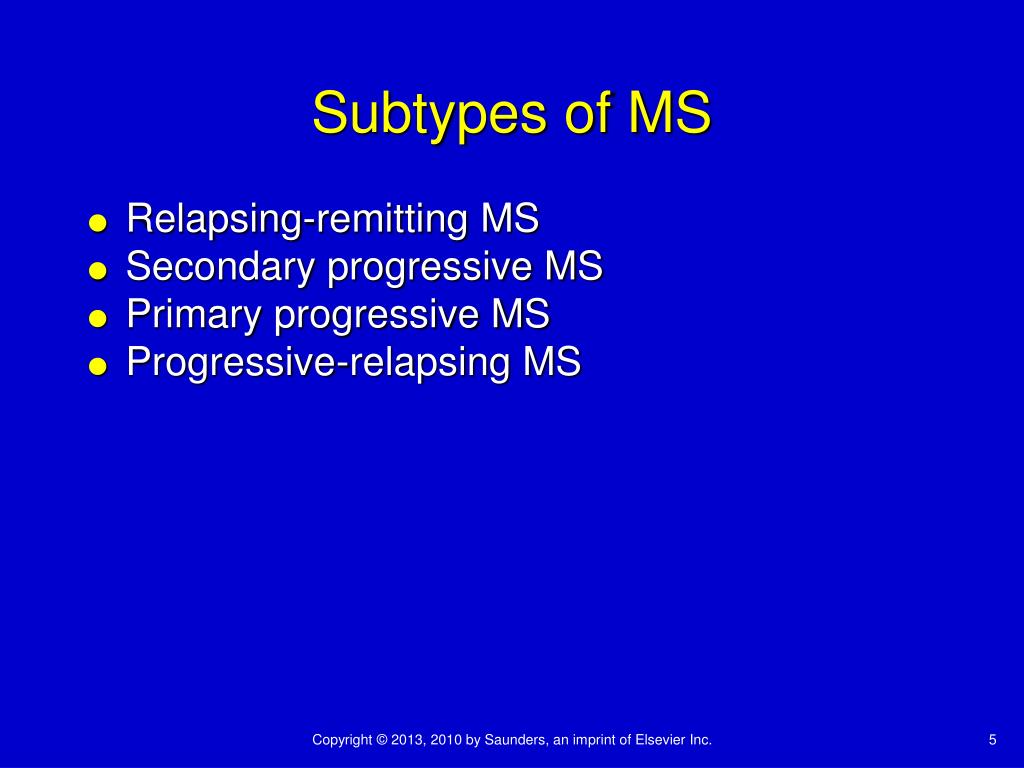 Subtypes of MS

- Relapsing-remitting MS
- Secondary progressive MS
- Primary progressive MS
- Progressive-relapsing MS

Copyright © 2013, 2010 by Saunders, an imprint of Elsevier Inc.

5